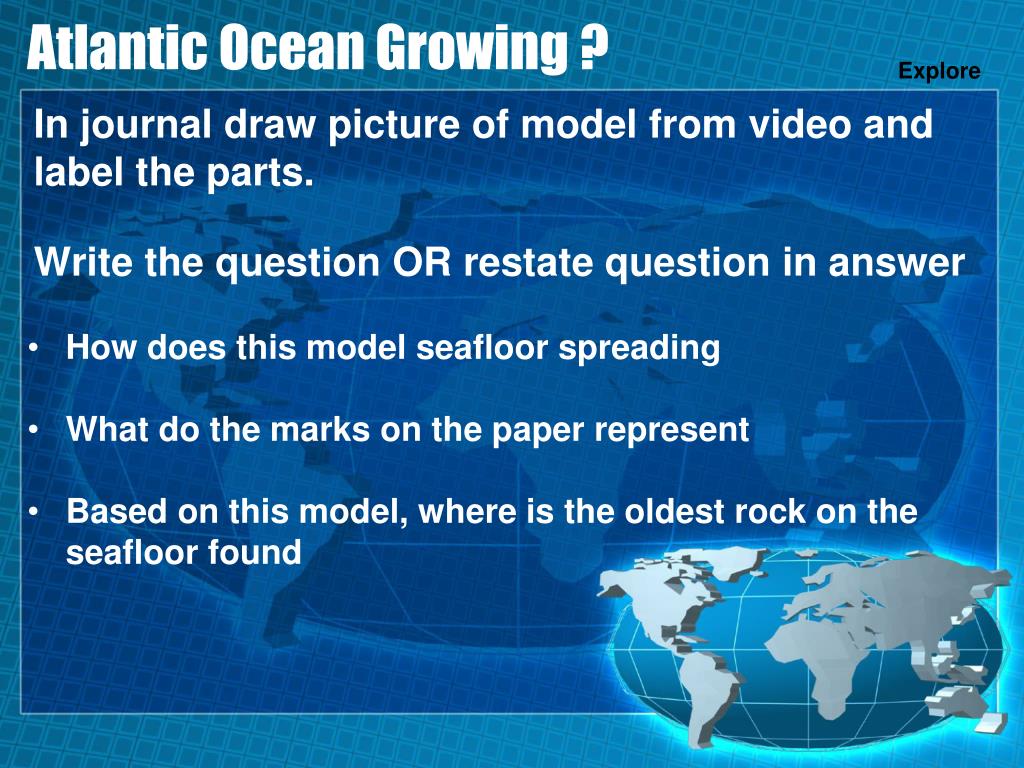 Atlantic Ocean Growing ?

Explore

In journal draw picture of model from video and label the parts.

Write the question OR restate question in answer

• How does this model seafloor spreading

• What do the marks on the paper represent

• Based on this model, where is the oldest rock on the seafloor found